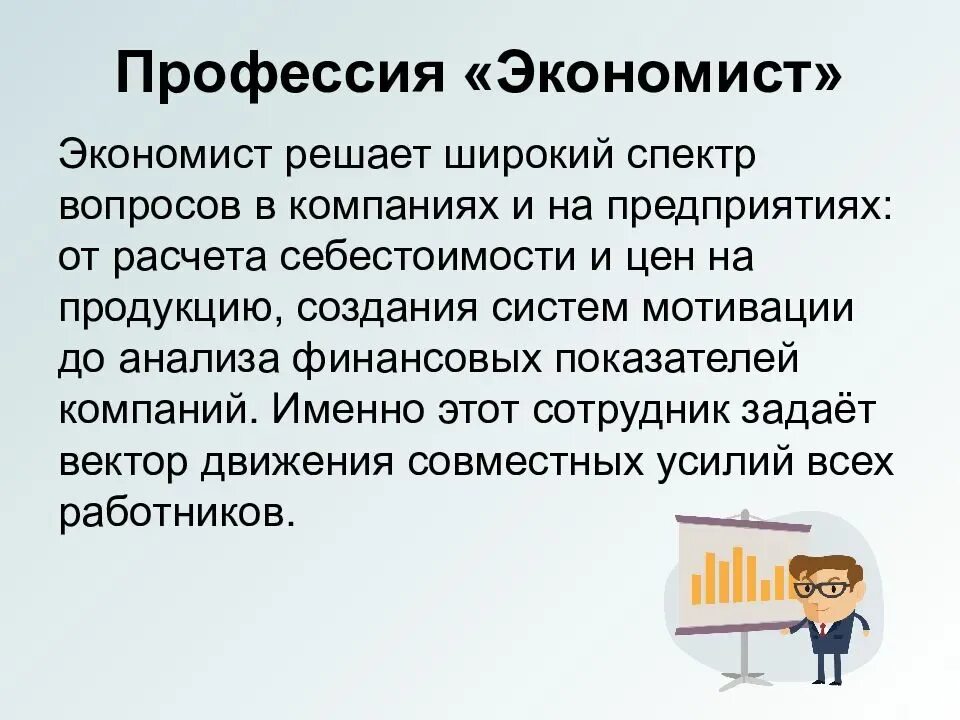 Профессия «Экономист»

Экономист решает широкий спектр вопросов в компаниях и на предприятиях: от расчета себестоимости и цен на продукцию, создания систем мотивации до анализа финансовых показателей компаний. Именно этот сотрудник задаёт вектор движения совместных усилий всех работников.